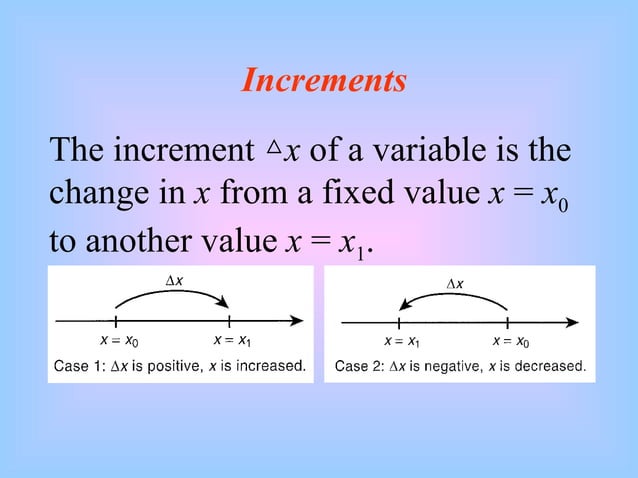 Increments

The increment $\Delta x$ of a variable is the change in $x$ from a fixed value $x = x_0$ to another value $x = x_1$.

$\Delta x$

$x = x_0$

$x = x_1$

Case 1: $\Delta x$ is positive, $x$ is increased.

$\Delta x$

$x = x_1$

$x = x_0$

Case 2: $\Delta x$ is negative, $x$ is decreased.